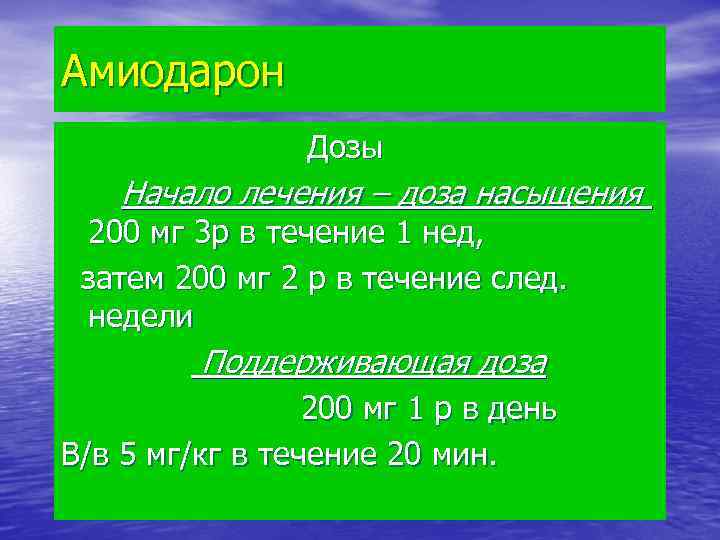 Амиодарон

Дозы

Начало лечения – доза насыщения

200 мг 3р в течение 1 нед,

затем 200 мг 2 р в течение след. недели

Поддерживающая доза

200 мг 1 р в день

В/в 5 мг/кг в течение 20 мин.